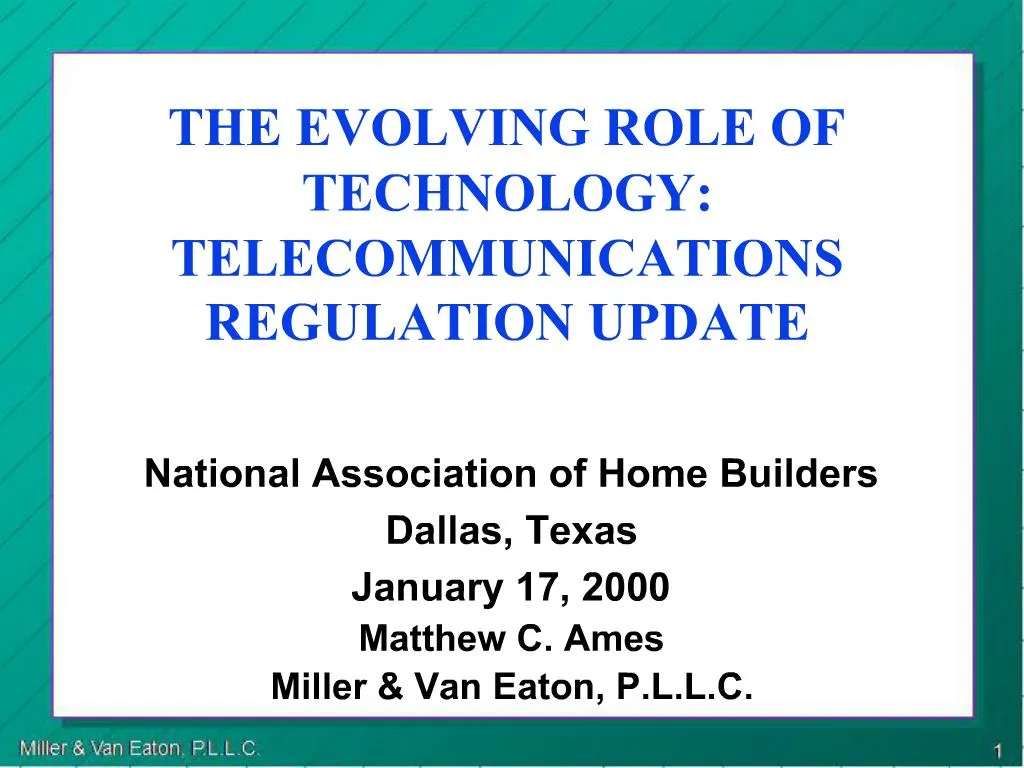 THE EVOLVING ROLE OF TECHNOLOGY: TELECOMMUNICATIONS REGULATION UPDATE

National Association of Home Builders
Dallas, Texas
January 17, 2000
Matthew C. Ames
Miller & Van Eaton, P.L.L.C.

Miller & Van Eaton, P.L.L.C.

1